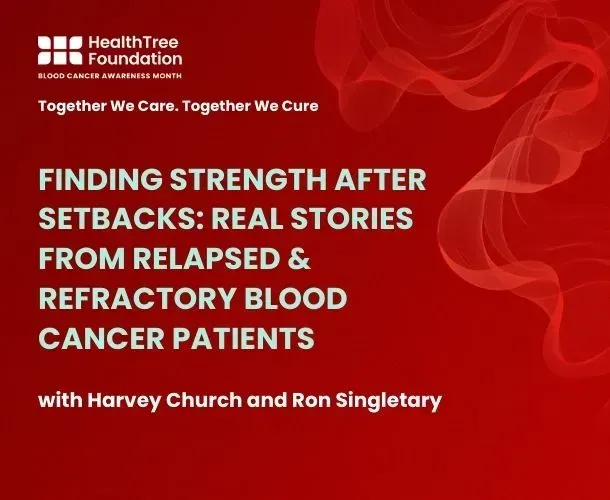 HealthTree Foundation
BLOOD CANCER AWARENESS MONTH

Together We Care. Together We Cure

FINDING STRENGTH AFTER SETBACKS: REAL STORIES FROM RELAPSED & REFRACTORY BLOOD CANCER PATIENTS

with Harvey Church and Ron Singletary